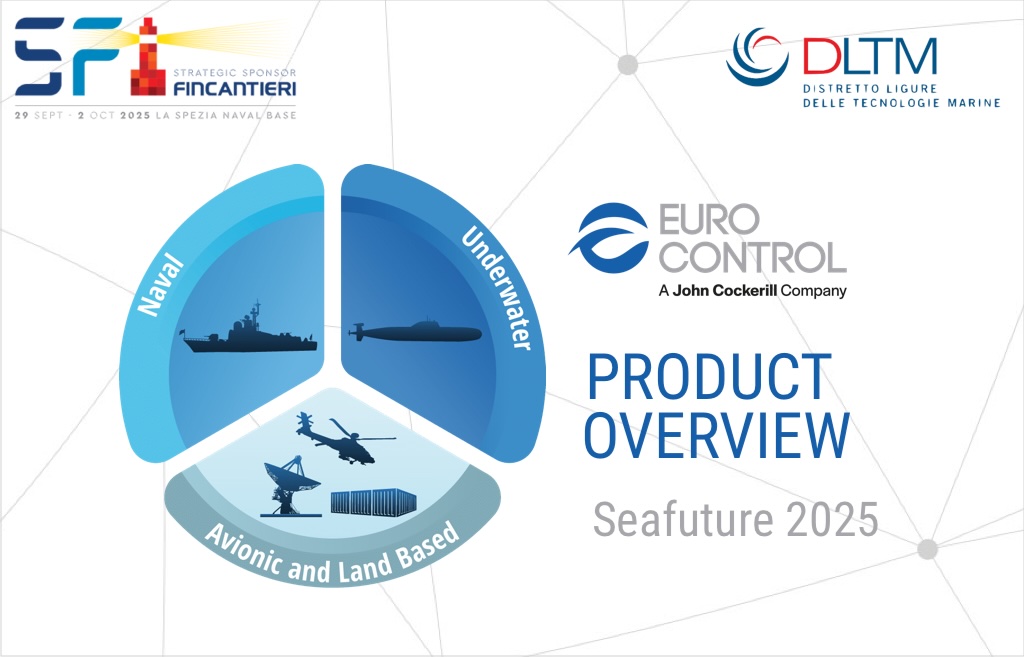 SF
STRATEGIC SPONSOR
FINCANTIERI
29 SEPT - 2 OCT 2025 LA SPEZIA NAVAL BASE

DLTM
DISTRETTO LIGURE
DELLE TECNOLOGIE MARINE

Naval

Underwater

Avionic and Land Based

EURO
CONTROL
A John Cockerill Company

PRODUCT
OVERVIEW

Seafuture 2025